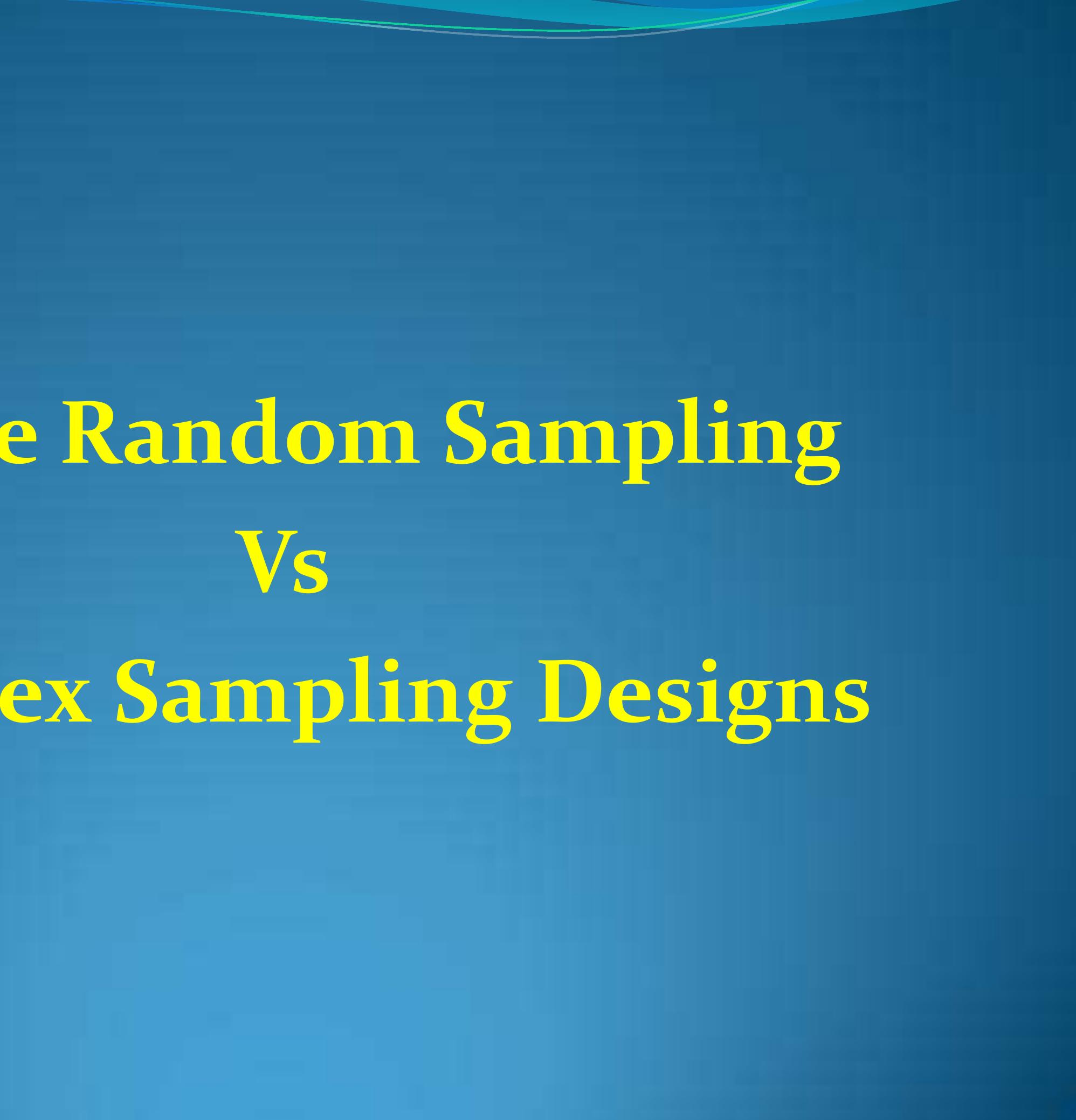 e Random Sampling

Vs

ex Sampling Designs